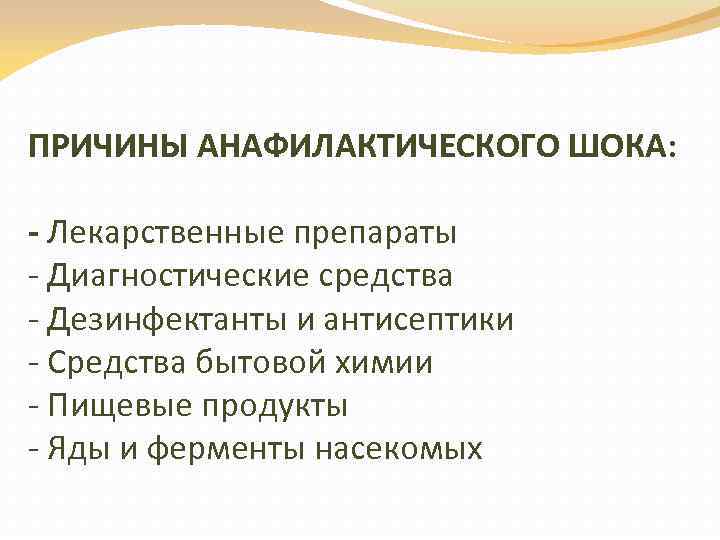 ПРИЧИНЫ АНАФИЛАКТИЧЕСКОГО ШОКА:

- Лекарственные препараты
- Диагностические средства
- Дезинфектанты и антисептики
- Средства бытовой химии
- Пищевые продукты
- Яды и ферменты насекомых